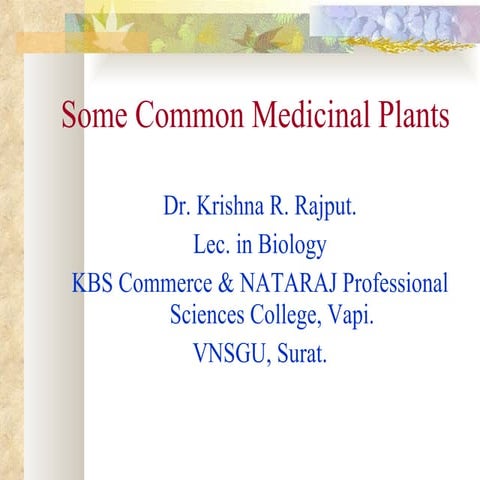 Some Common Medicinal Plants

Dr. Krishna R. Rajput.

Lec. in Biology

KBS Commerce & NATARAJ Professional Sciences College, Vapi.

VNSGU, Surat.